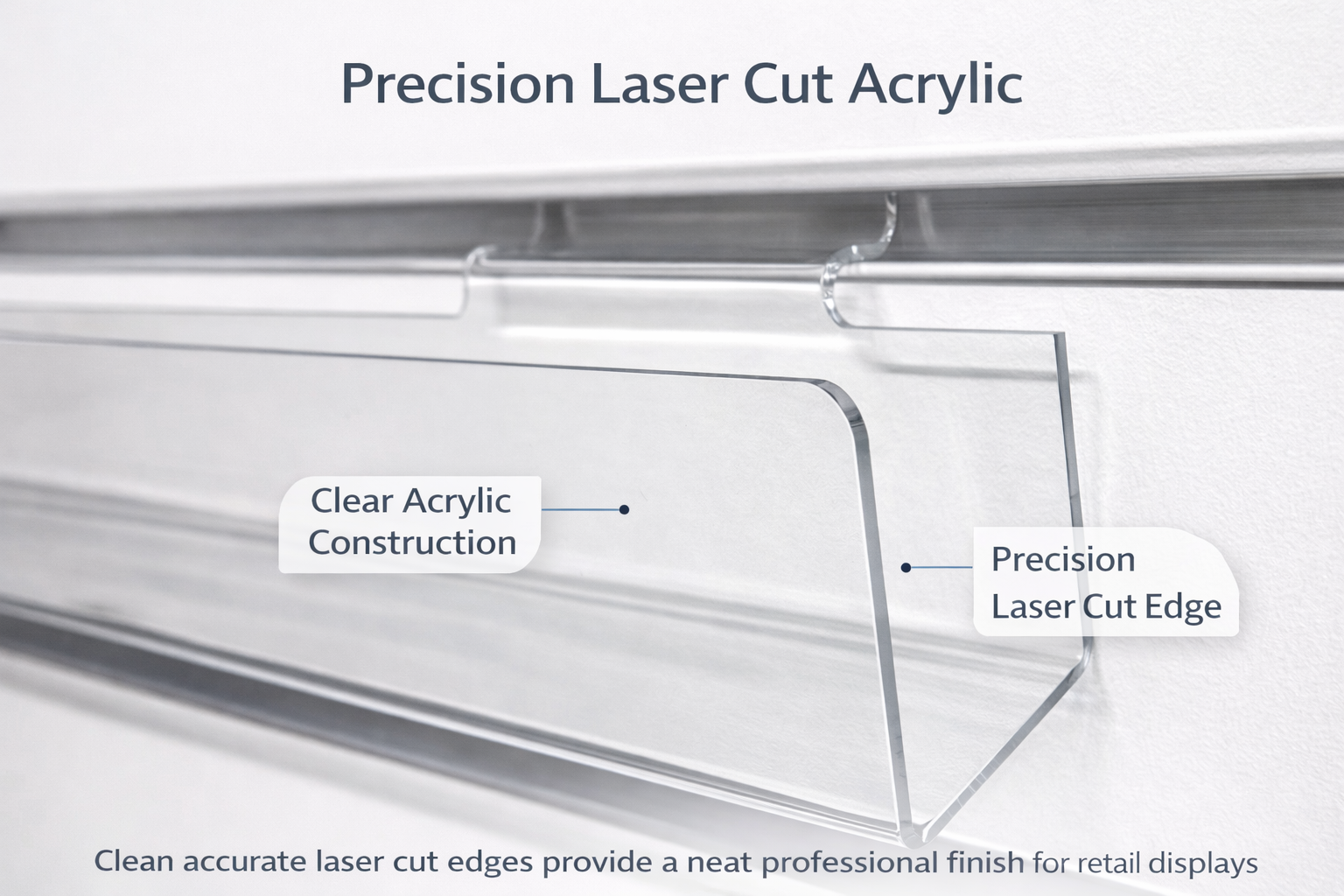 Precision Laser Cut Acrylic

Clear Acrylic Construction

Precision Laser Cut Edge

Clean accurate laser cut edges provide a neat professional finish for retail displays